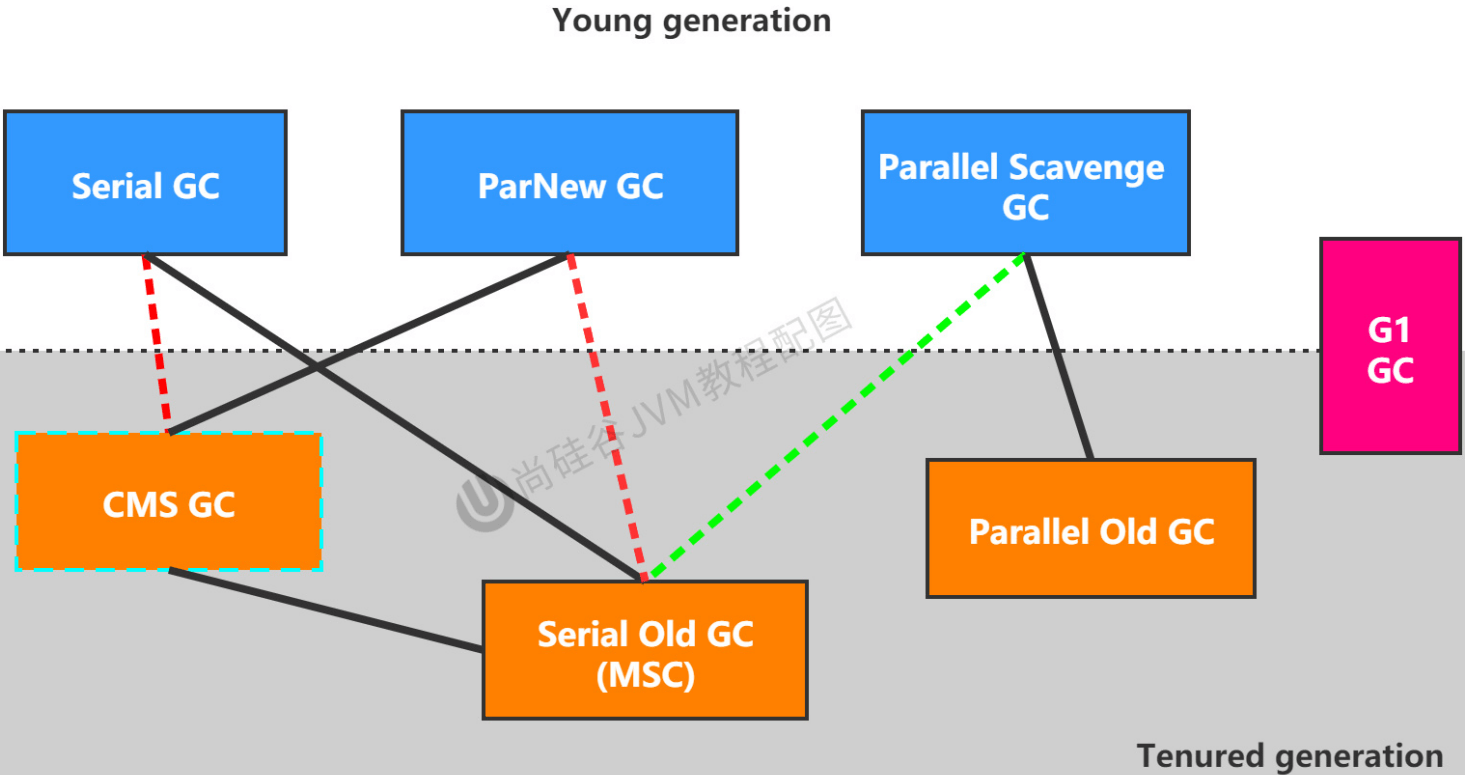 Young generation

Serial GC

ParNew GC

Parallel Scavenge GC

G1 GC

尚硅谷JVM教程配图

CMS GC

Parallel Old GC

Serial Old GC (MSC)

Tenured generation